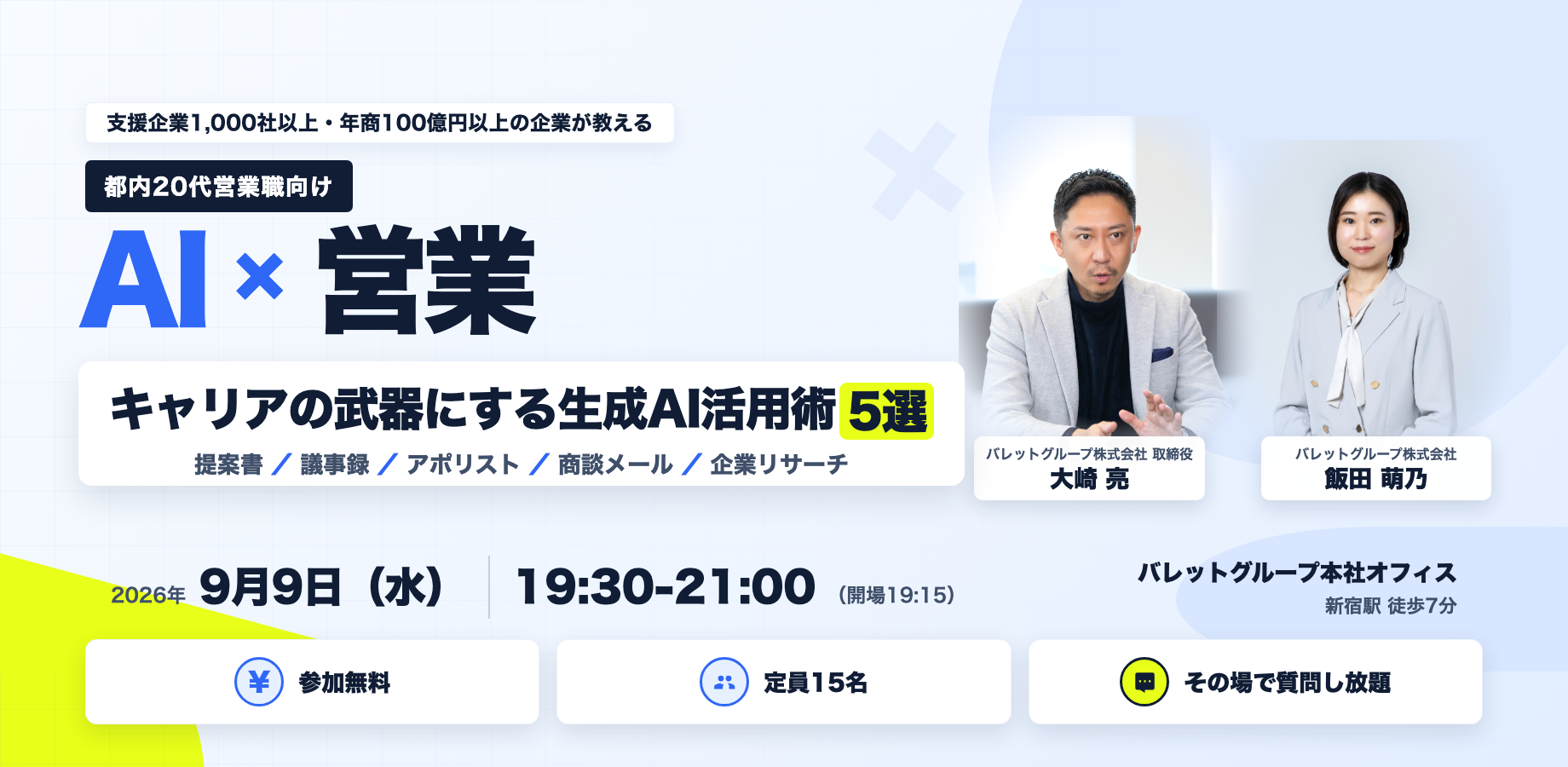 支援企業1,000社以上・年商100億円以上の企業が教える

都内20代営業職向け

AI × 営業

キャリアの武器にする生成AI活用術 5選

提案書 / 議事録 / アポリスト / 商談メール / 企業リサーチ

バレットグループ株式会社 取締役
大崎 亮

バレットグループ株式会社
飯田 萌乃

2026年 9月9日（水）

19:30-21:00 （開場19:15）

バレットグループ本社オフィス
新宿駅 徒歩7分

参加無料

定員15名

その場で質問し放題